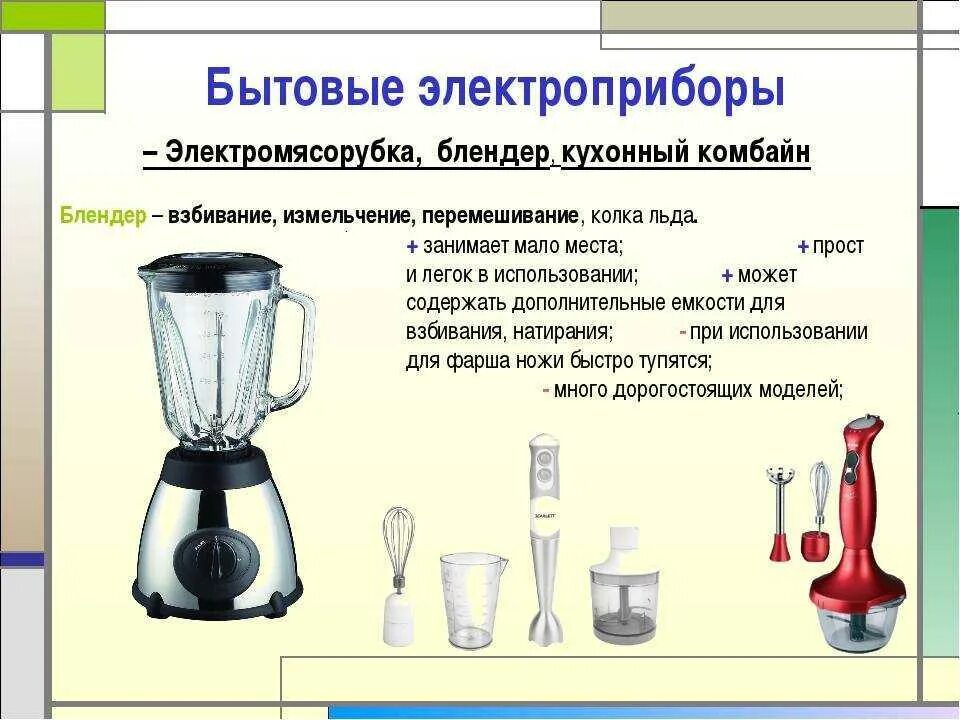 Бытовые электроприборы

– Электромясорубка, блендер, кухонный комбайн

Блендер – взбивание, измельчение, перемешивание, колка льда.

+ занимает мало места; + прост и легок в использовании; + может содержать дополнительные емкости для взбивания, натирания; - при использовании для фарша ножи быстро тупятся; - много дорогостоящих моделей;

SCARLETT